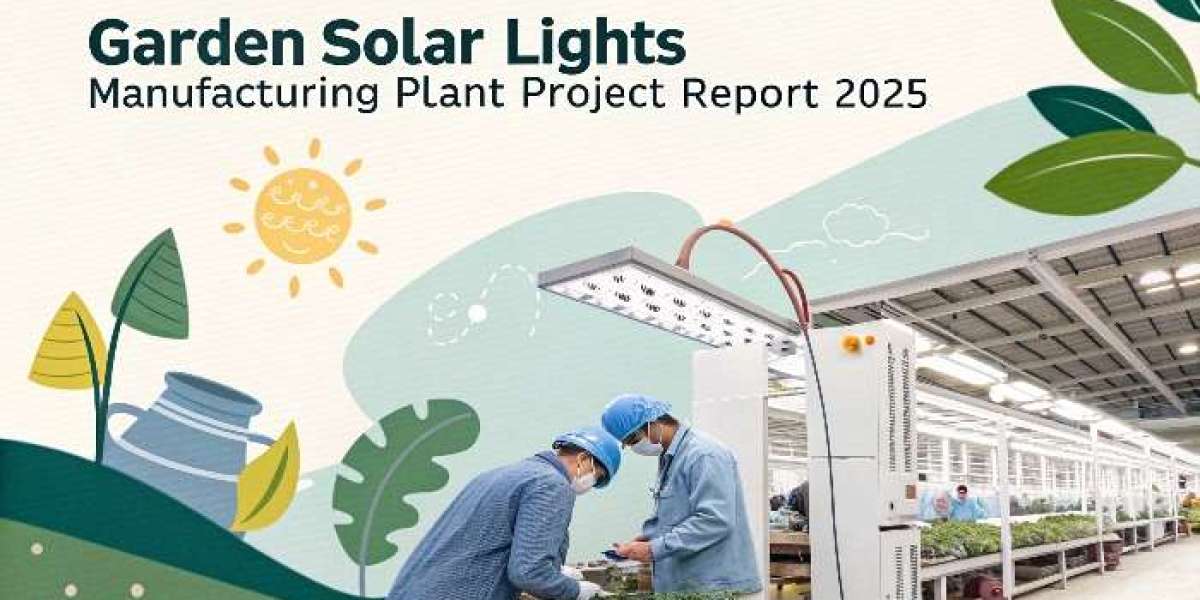 Garden Solar Lights
Manufacturing Plant Project Report 2025